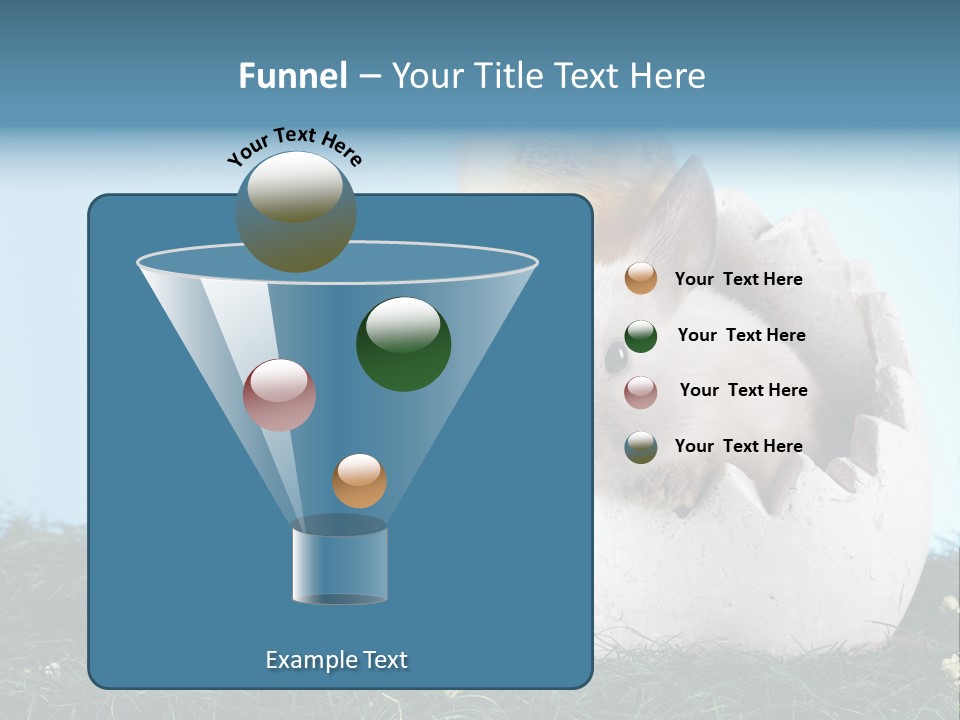 Funnel – Your Title Text Here

Your Text Here

Your Text Here

Your Text Here

Your Text Here

Your Text Here

Example Text